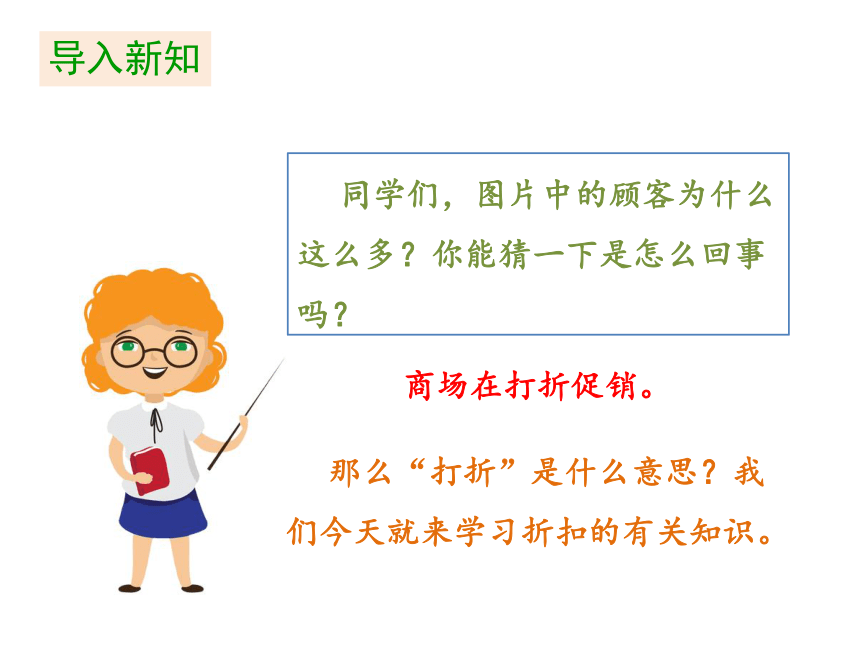 导入新知

同学们，图片中的顾客为什么这么多？你能猜一下是怎么回事吗？

商场在打折促销。

那么“打折”是什么意思？我们今天就来学习折扣的有关知识。